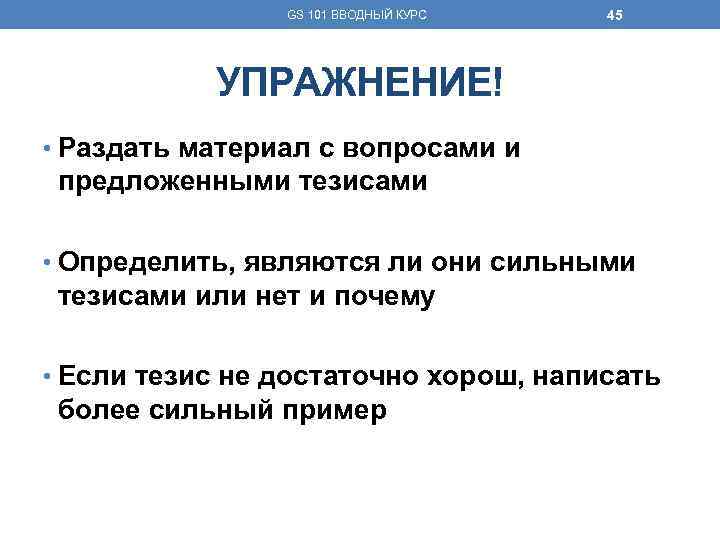 GS 101 ВВОДНЫЙ КУРС

45

УПРАЖНЕНИЕ!

• Раздать материал с вопросами и предложенными тезисами

• Определить, являются ли они сильными тезисами или нет и почему

• Если тезис не достаточно хорош, написать более сильный пример